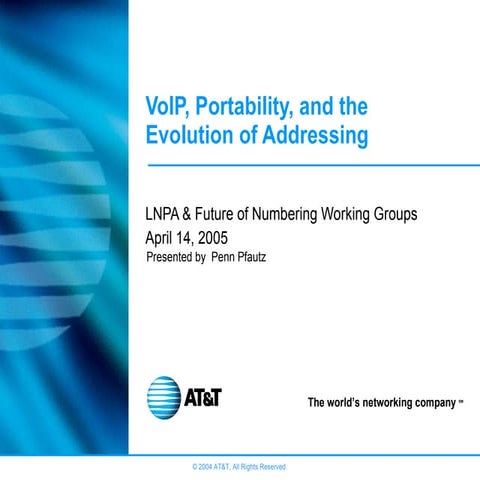 VoIP, Portability, and the Evolution of Addressing

LNPA & Future of Numbering Working Groups
April 14, 2005
Presented by Penn Pfautz

AT&T

The world's networking company ℠

© 2004 AT&T, All Rights Reserved.